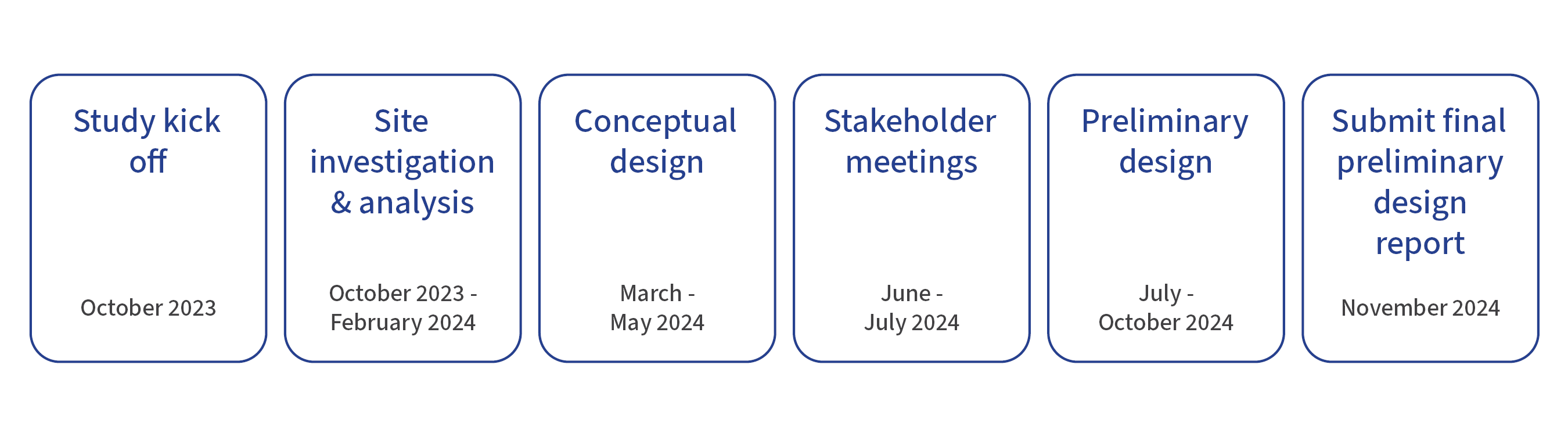 Study kick off

October 2023

Site investigation & analysis

October 2023 - February 2024

Conceptual design

March - May 2024

Stakeholder meetings

June - July 2024

Preliminary design

July - October 2024

Submit final preliminary design report

November 2024